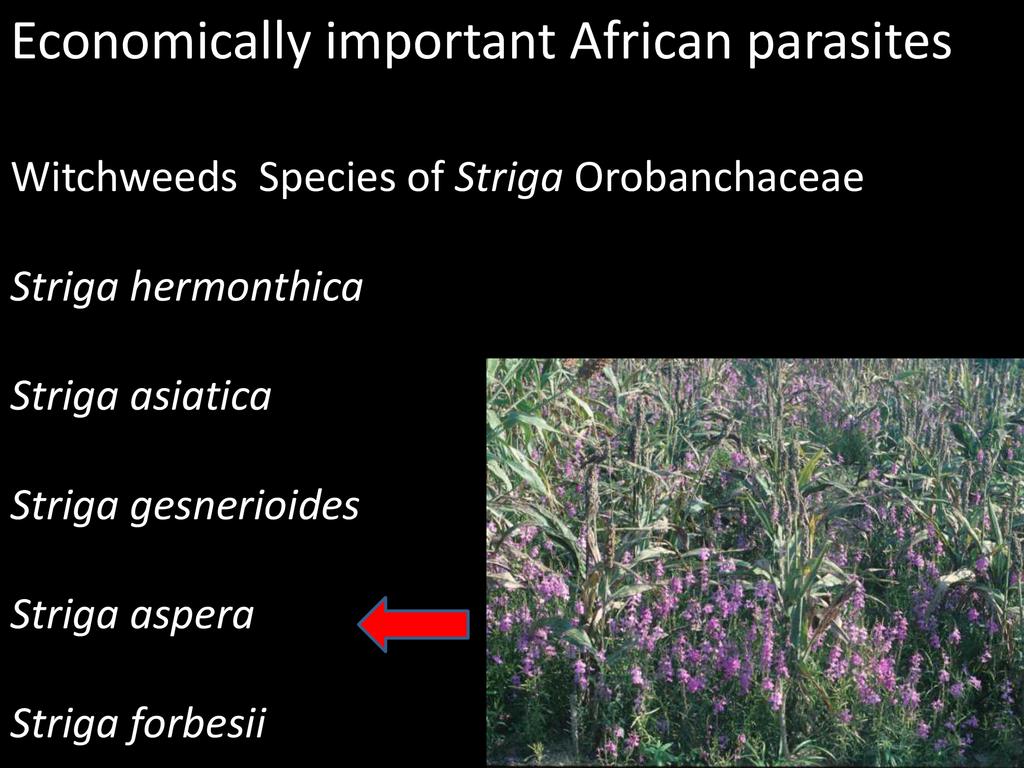 Economically important African parasites

Witchweeds Species of Striga Orobanchaceae

Striga hermonthica

Striga asiatica

Striga gesnerioides

Striga aspera

Striga forbesii